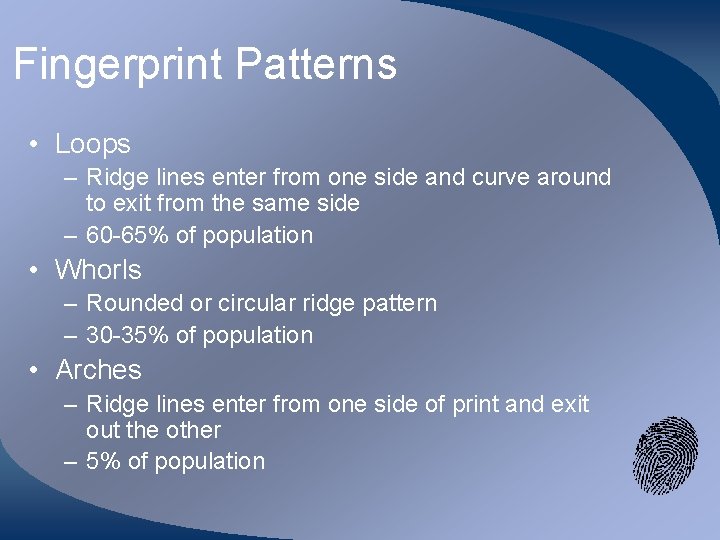 Fingerprint Patterns

• Loops
– Ridge lines enter from one side and curve around to exit from the same side
– 60-65% of population
• Whorls
– Rounded or circular ridge pattern
– 30-35% of population
• Arches
– Ridge lines enter from one side of print and exit out the other
– 5% of population